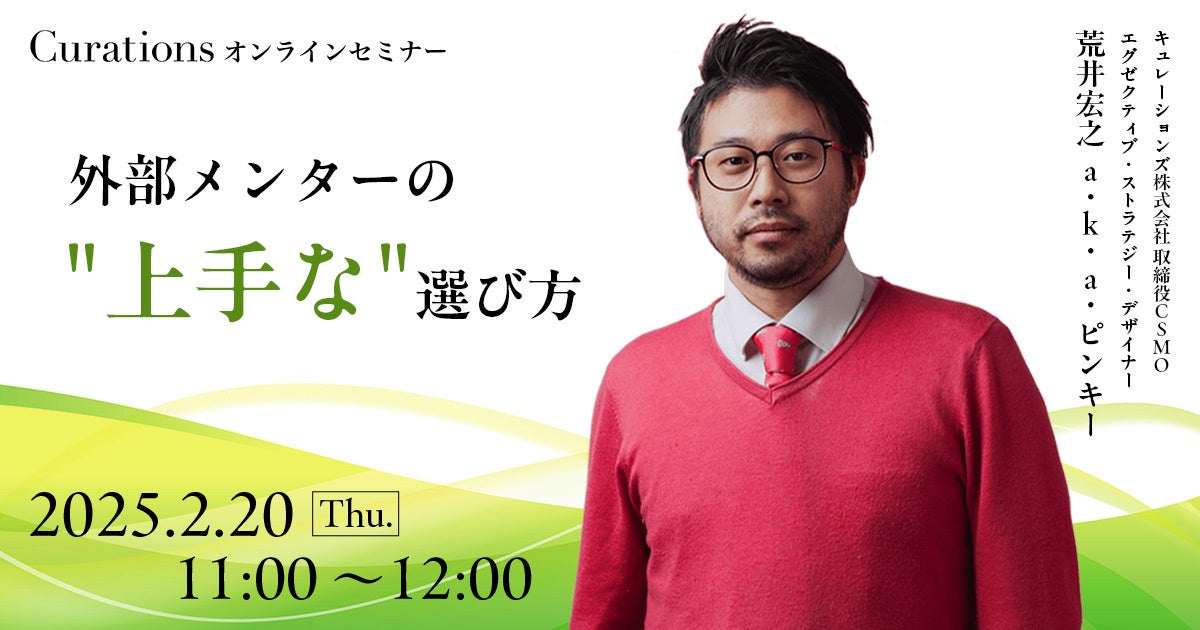 Curations オンラインセミナー

外部メンターの
"上手な"選び方

2025.2.20 Thu.
11:00 ～12:00

キュレーションズ株式会社 取締役CSMO
エグゼクティブ・ストラテジー・デザイナー
荒井宏之 a・k・a・ピンキー